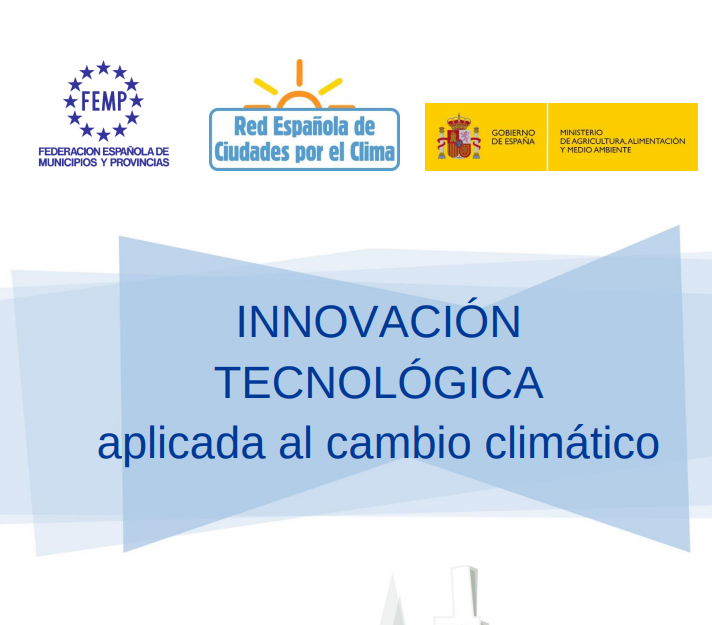 FEMP
FEDERACION ESPAÑOLA DE MUNICIPIOS Y PROVINCIAS

Red Española de Ciudades por el Clima

GOBIERNO DE ESPAÑA

MINISTERIO DE AGRICULTURA, ALIMENTACIÓN Y MEDIO AMBIENTE

INNOVACIÓN TECNOLÓGICA aplicada al cambio climático